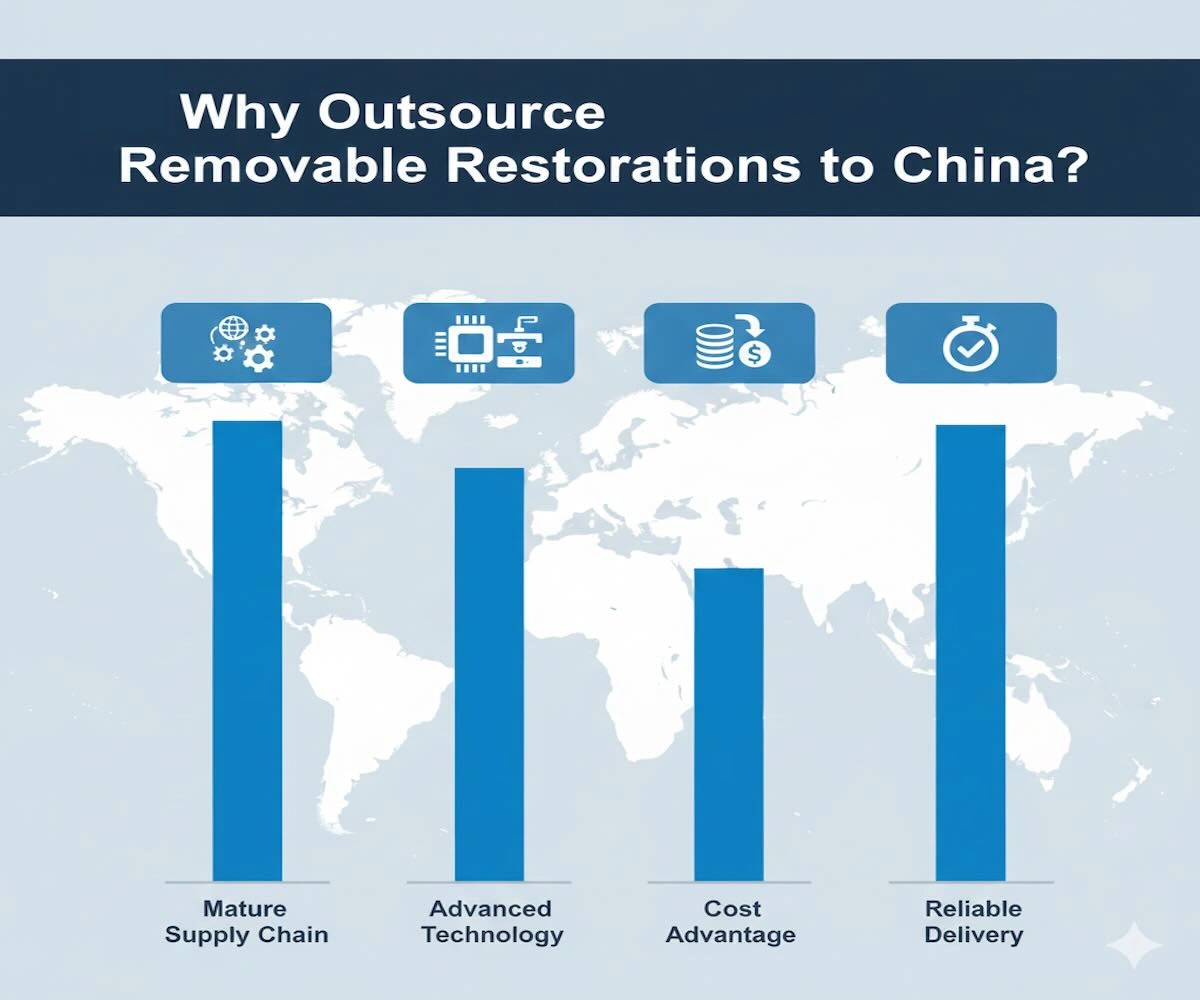 Why Outsource Removable Restorations to China?

Mature Supply Chain

Advanced Technology

Cost Advantage

Reliable Delivery